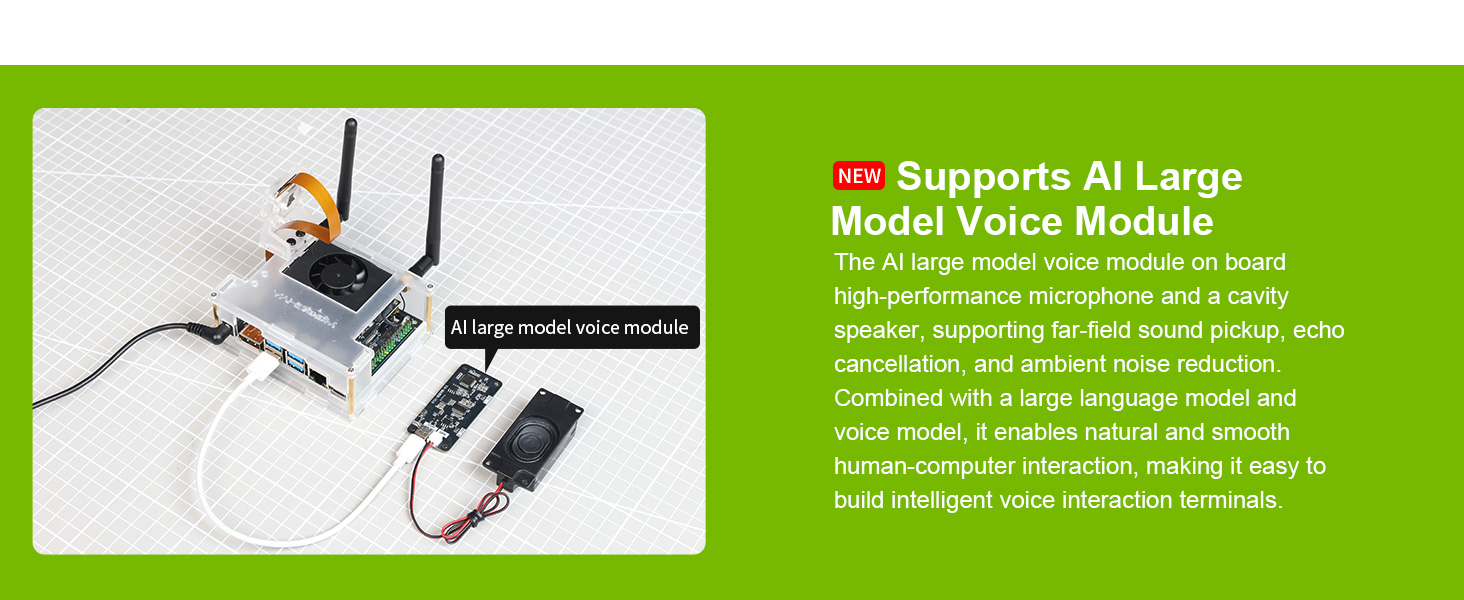 AI large model voice module

NEW Supports AI Large Model Voice Module

The AI large model voice module on board high-performance microphone and a cavity speaker, supporting far-field sound pickup, echo cancellation, and ambient noise reduction. Combined with a large language model and voice model, it enables natural and smooth human-computer interaction, making it easy to build intelligent voice interaction terminals.